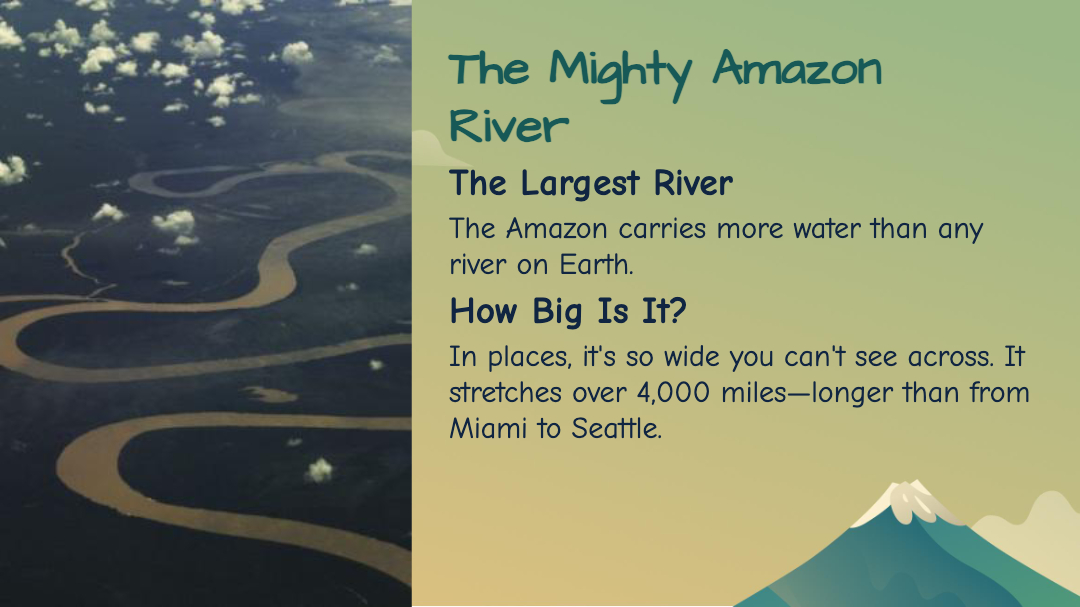 The Mighty Amazon River

The Largest River

The Amazon carries more water than any river on Earth.

How Big Is It?

In places, it's so wide you can't see across. It stretches over 4,000 miles—longer than from Miami to Seattle.